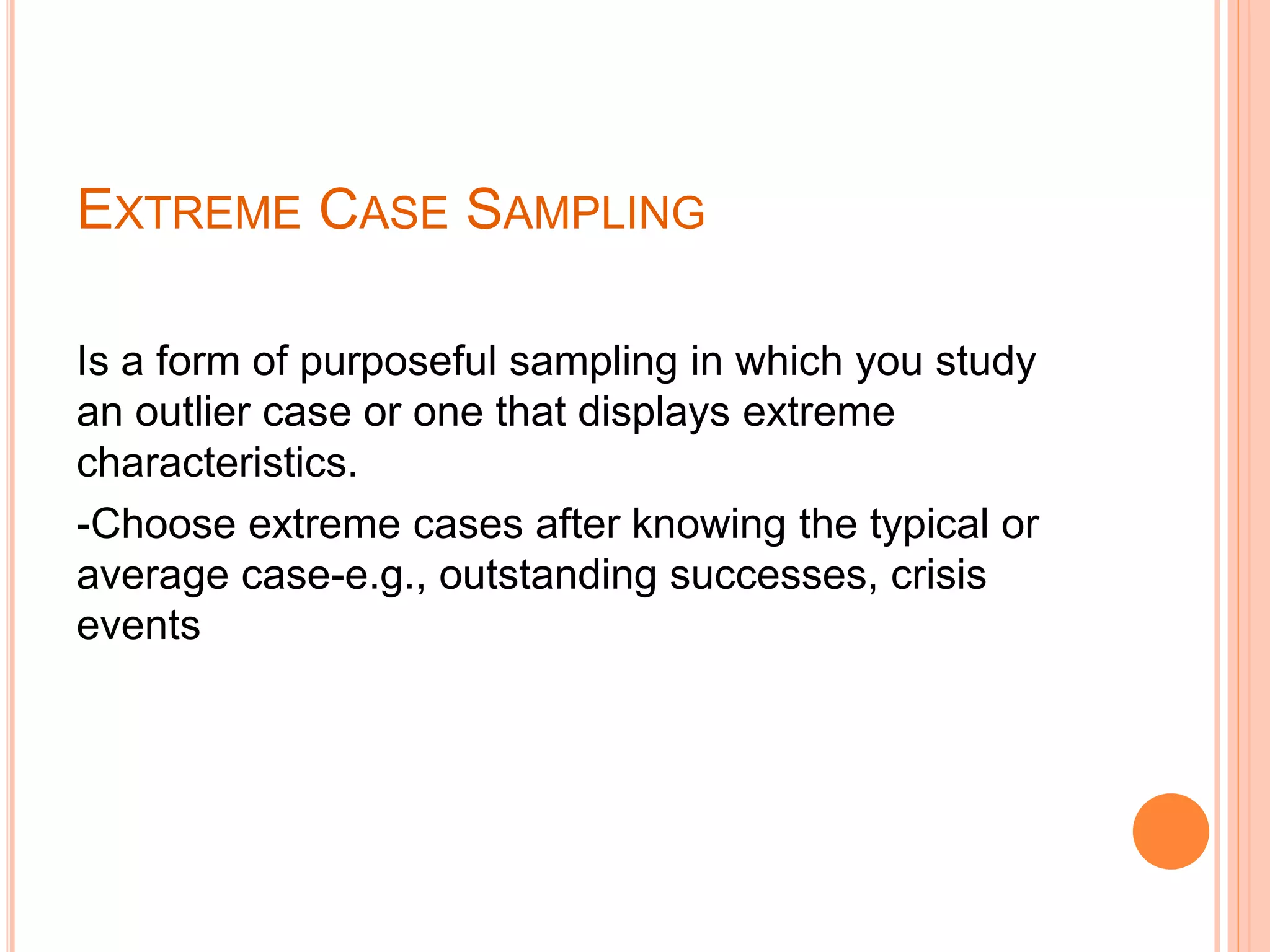 EXTREME CASE SAMPLING

Is a form of purposeful sampling in which you study an outlier case or one that displays extreme characteristics.

-Choose extreme cases after knowing the typical or average case-e.g., outstanding successes, crisis events